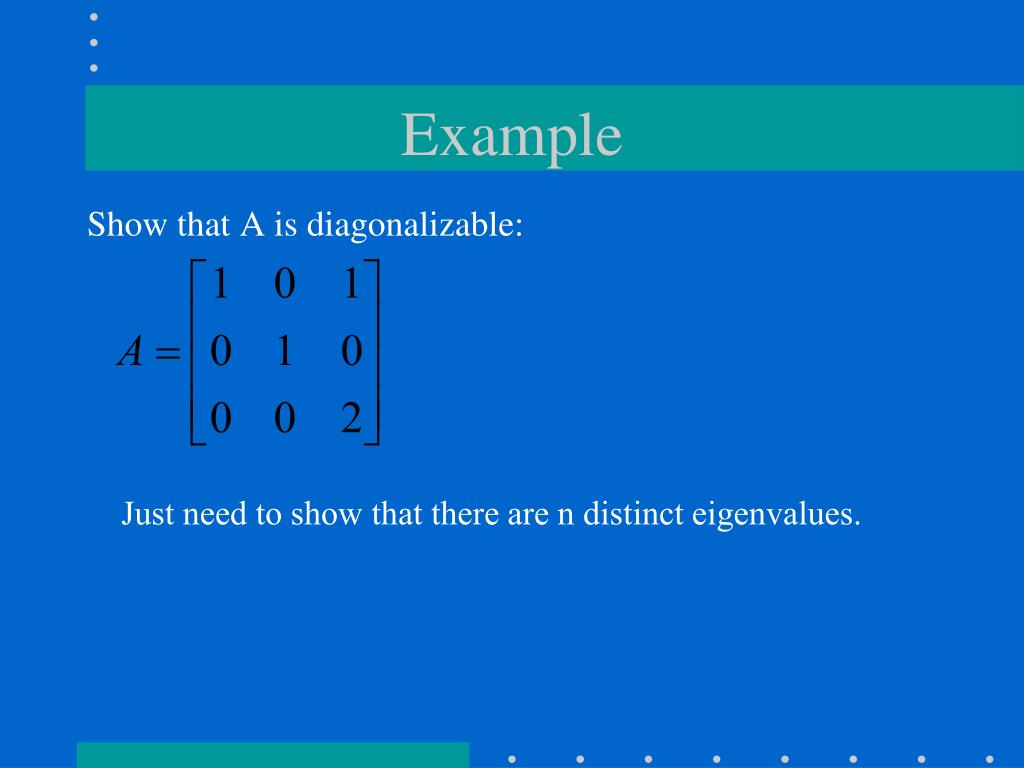 Example

Show that A is diagonalizable:

$A = \begin{bmatrix} 1 & 0 & 1 \\ 0 & 1 & 0 \\ 0 & 0 & 2 \end{bmatrix}$

Just need to show that there are n distinct eigenvalues.